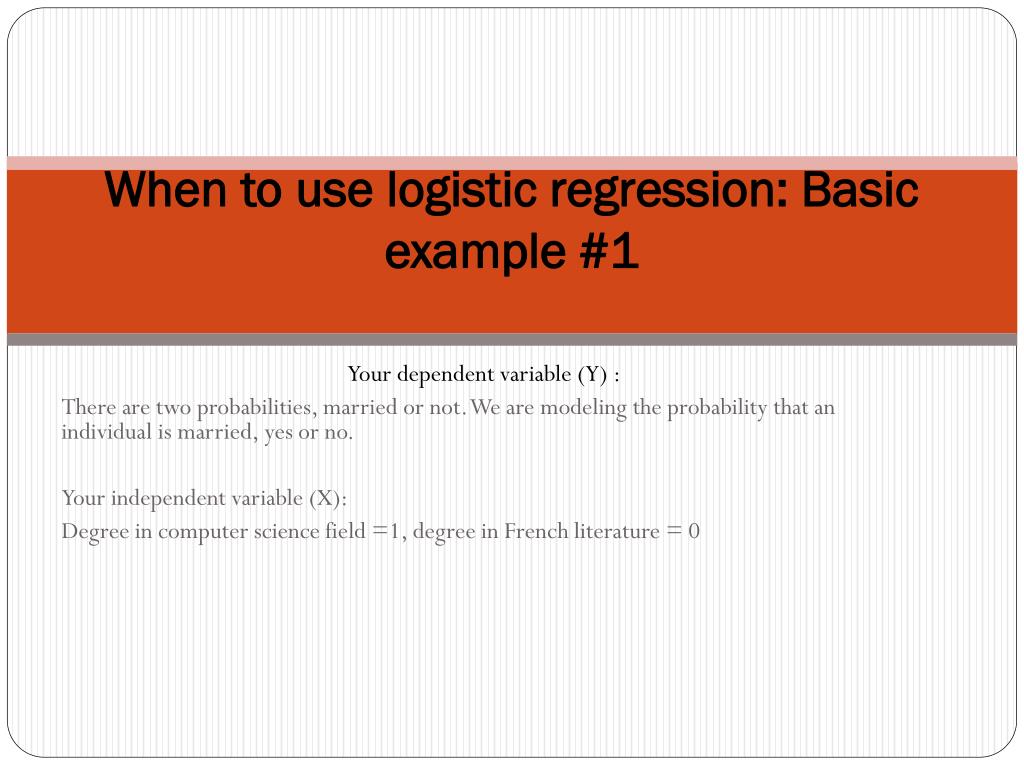 When to use logistic regression: Basic example #1

Your dependent variable (Y) :

There are two probabilities, married or not. We are modeling the probability that an individual is married, yes or no.

Your independent variable (X):

Degree in computer science field =1, degree in French literature = 0